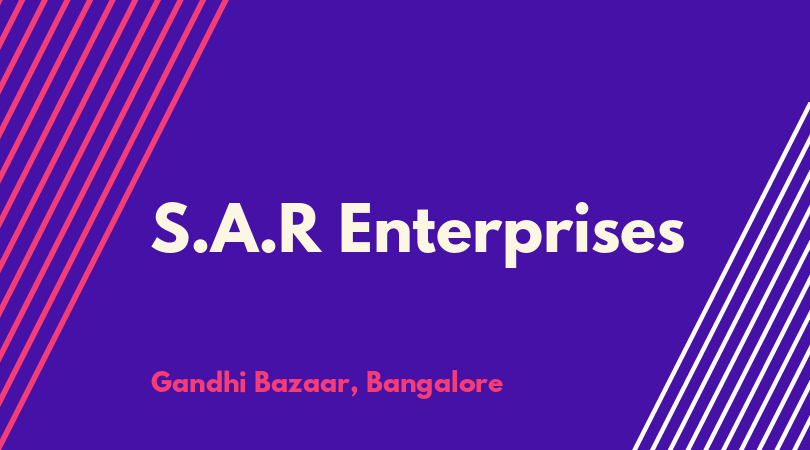 S.A.R Enterprises

Gandhi Bazaar, Bangalore